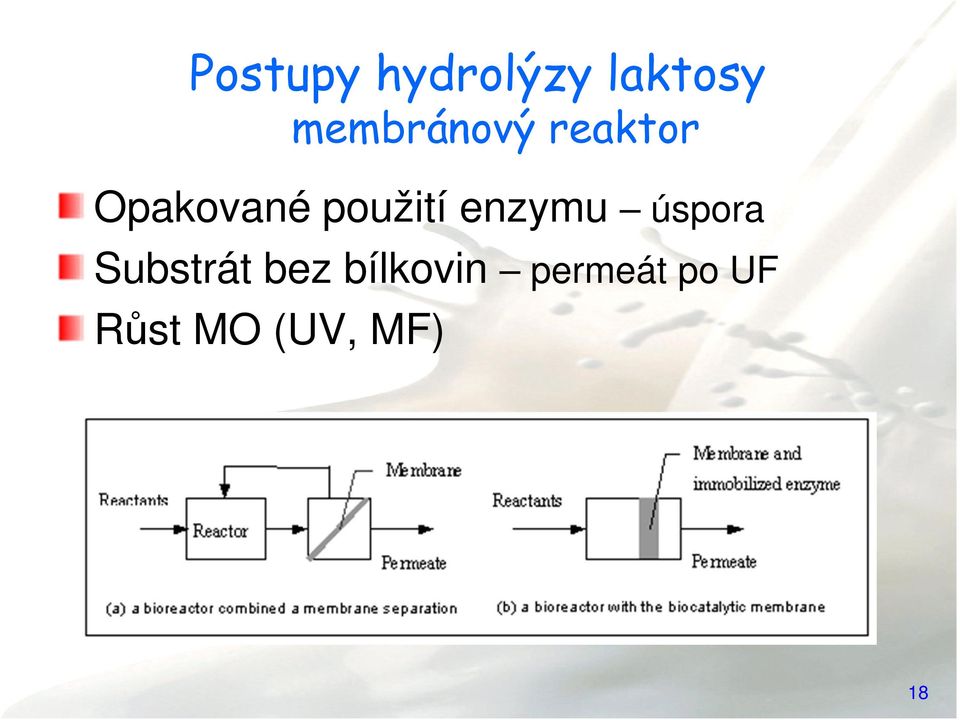 Postupy hydrolýzy laktosy
membránový reaktor

Opakované použití enzymu – úspora

Substrát bez bílkovin – permeát po UF

Růst MO (UV, MF)

Reactants

Reactor

Membrane

Permeate

(a) a bioreactor combined a membrane separation

Reactants

Membrane and immobilized enzyme

Permeate

(b) a bioreactor with the biocatalytic membrane

18